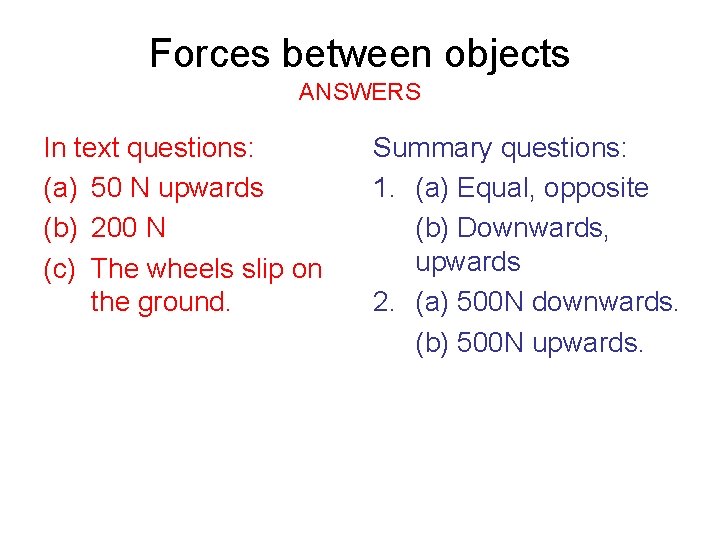 Forces between objects
ANSWERS

In text questions:
(a) 50 N upwards
(b) 200 N
(c) The wheels slip on the ground.

Summary questions:
1. (a) Equal, opposite
(b) Downwards, upwards
2. (a) 500N downwards.
(b) 500N upwards.